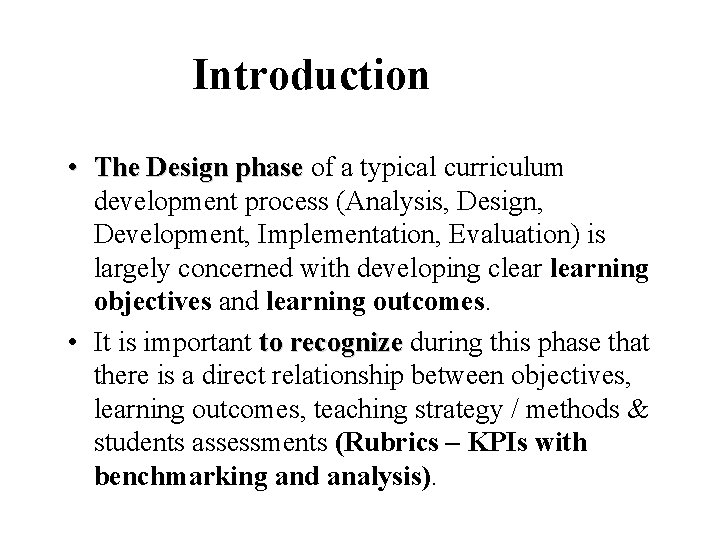 Introduction

• The Design phase of a typical curriculum development process (Analysis, Design, Development, Implementation, Evaluation) is largely concerned with developing clear learning objectives and learning outcomes.

• It is important to recognize during this phase that there is a direct relationship between objectives, learning outcomes, teaching strategy / methods & students assessments (Rubrics – KPIs with benchmarking and analysis).